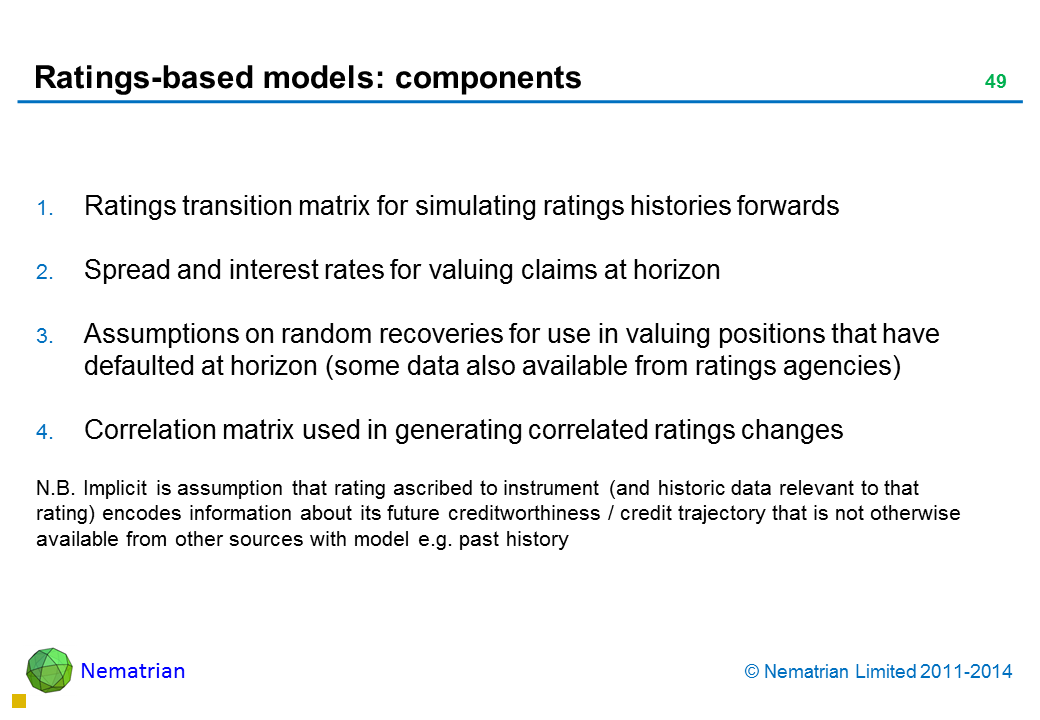 Ratings-based models: components

49

1. Ratings transition matrix for simulating ratings histories forwards

2. Spread and interest rates for valuing claims at horizon

3. Assumptions on random recoveries for use in valuing positions that have defaulted at horizon (some data also available from ratings agencies)

4. Correlation matrix used in generating correlated ratings changes

N.B. Implicit is assumption that rating ascribed to instrument (and historic data relevant to that rating) encodes information about its future creditworthiness / credit trajectory that is not otherwise available from other sources with model e.g. past history

Nematrian

© Nematrian Limited 2011-2014